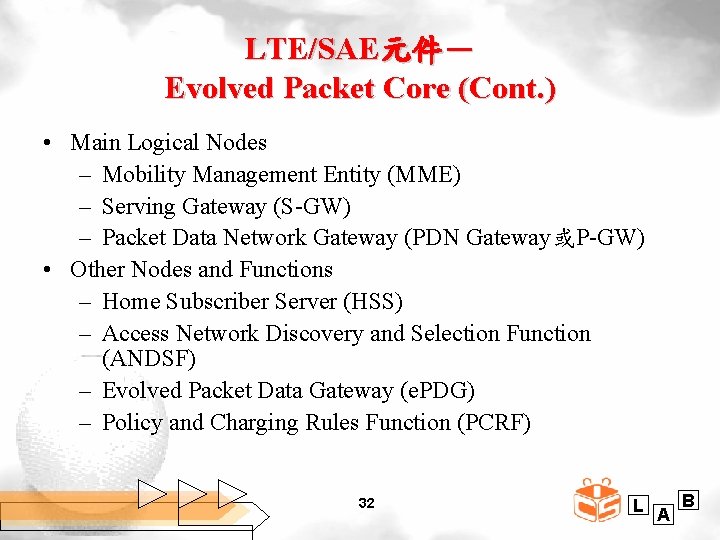 LTE/SAE元件－
Evolved Packet Core (Cont.)

• Main Logical Nodes
  – Mobility Management Entity (MME)
  – Serving Gateway (S-GW)
  – Packet Data Network Gateway (PDN Gateway或P-GW)
• Other Nodes and Functions
  – Home Subscriber Server (HSS)
  – Access Network Discovery and Selection Function (ANDSF)
  – Evolved Packet Data Gateway (ePDG)
  – Policy and Charging Rules Function (PCRF)

32

L A B